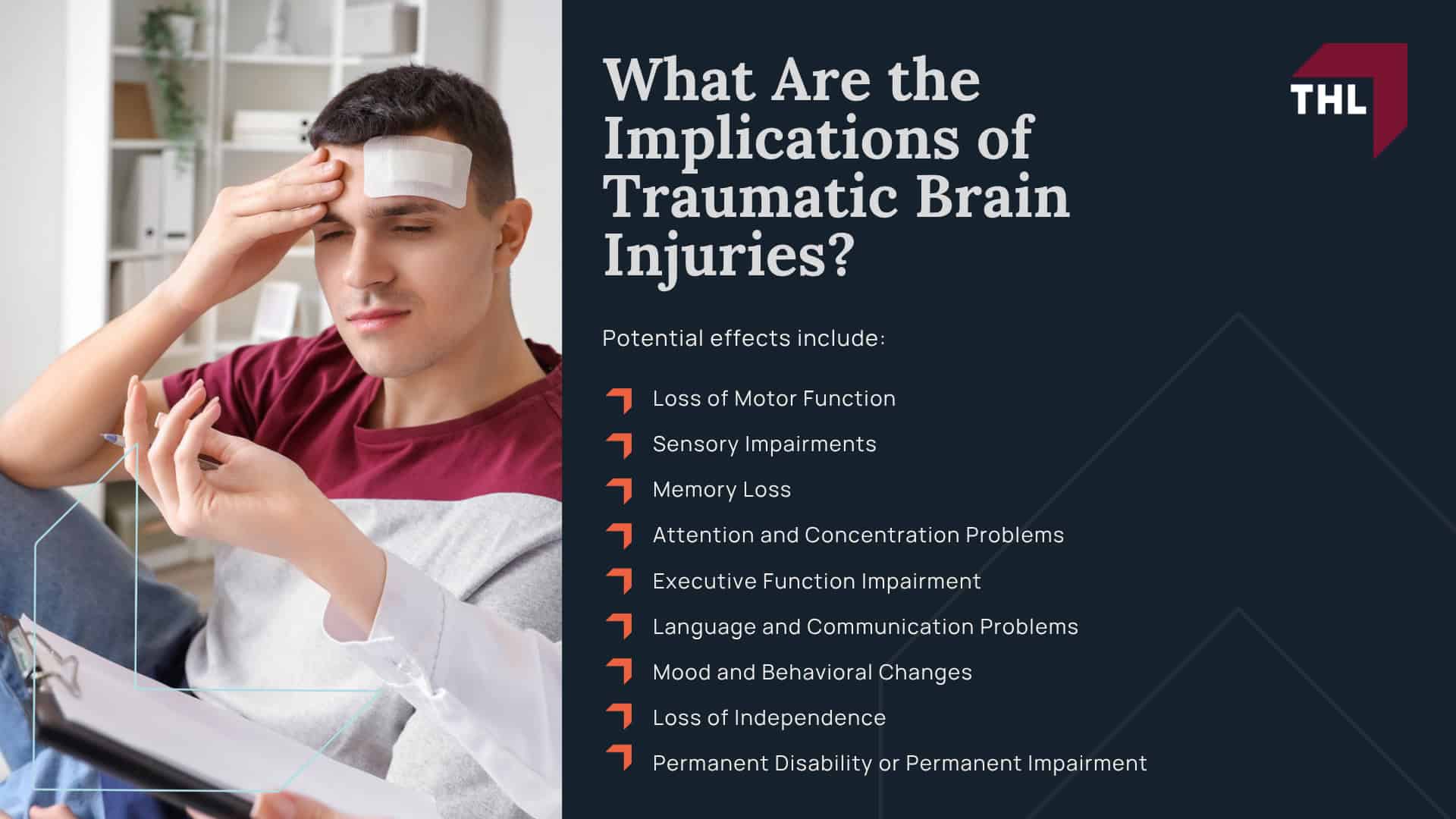 What Are the Implications of Traumatic Brain Injuries?

THL

Potential effects include:

Loss of Motor Function

Sensory Impairments

Memory Loss

Attention and Concentration Problems

Executive Function Impairment

Language and Communication Problems

Mood and Behavioral Changes

Loss of Independence

Permanent Disability or Permanent Impairment